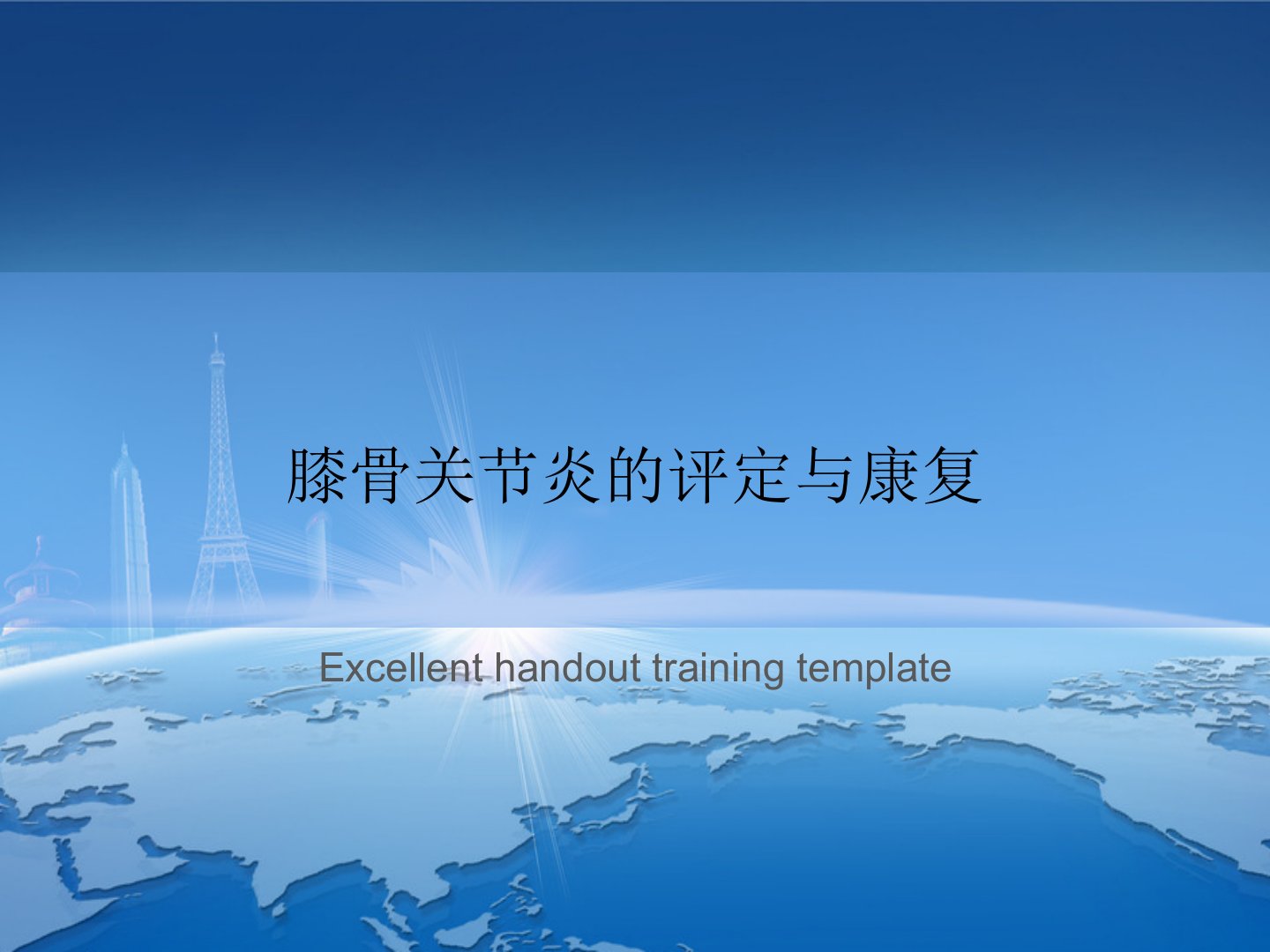 膝骨关节炎的评定与康复

Excellent handout training template